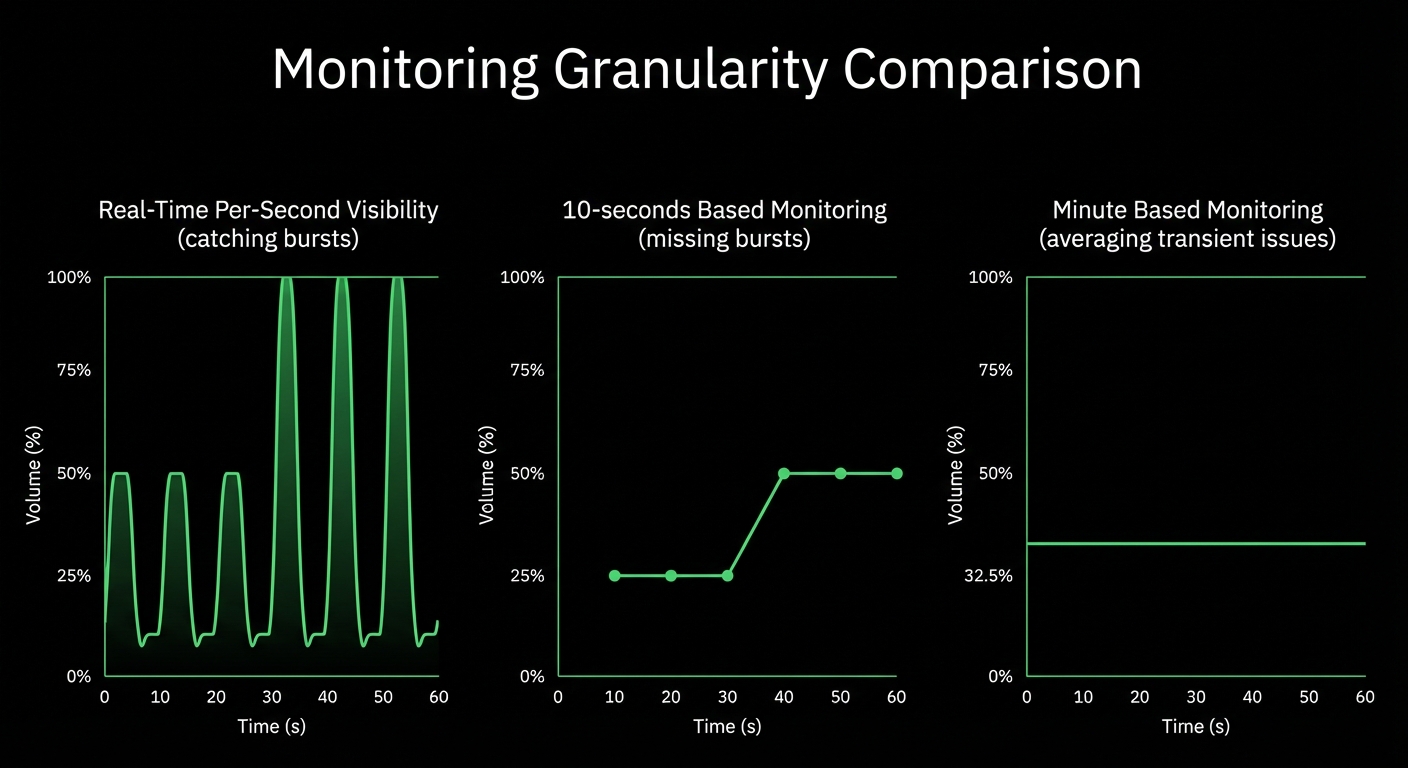 Monitoring Granularity Comparison

Real-Time Per-Second Visibility
(catching bursts)

100%
75%
50%
25%
0%
Volume (%)
0 10 20 30 40 50 60
Time (s)

10-seconds Based Monitoring
(missing bursts)

100%
75%
50%
25%
0%
Volume (%)
0 10 20 30 40 50 60
Time (s)

Minute Based Monitoring
(averaging transient issues)

100%
75%
50%
32.5%
0%
Volume (%)
0 10 20 30 40 50 60
Time (s)